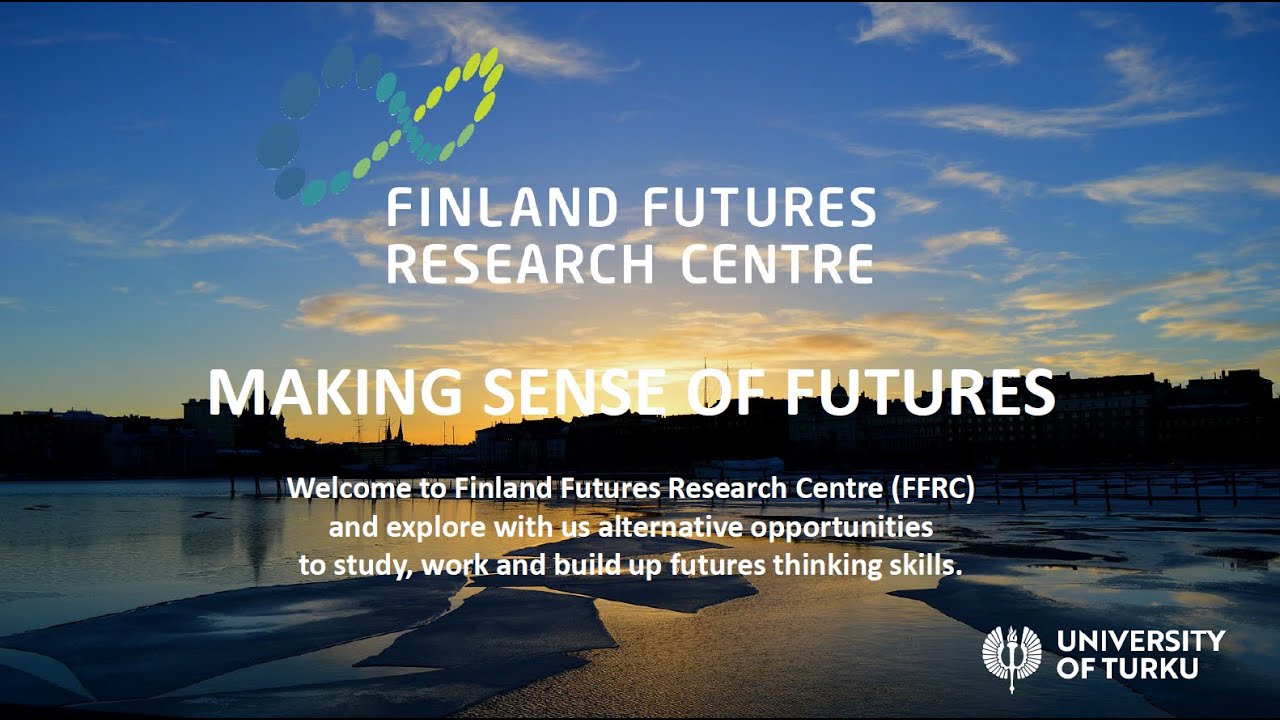 FINLAND FUTURES RESEARCH CENTRE

MAKING SENSE OF FUTURES

Welcome to Finland Futures Research Centre (FFRC) and explore with us alternative opportunities to study, work and build up futures thinking skills.

UNIVERSITY OF TURKU